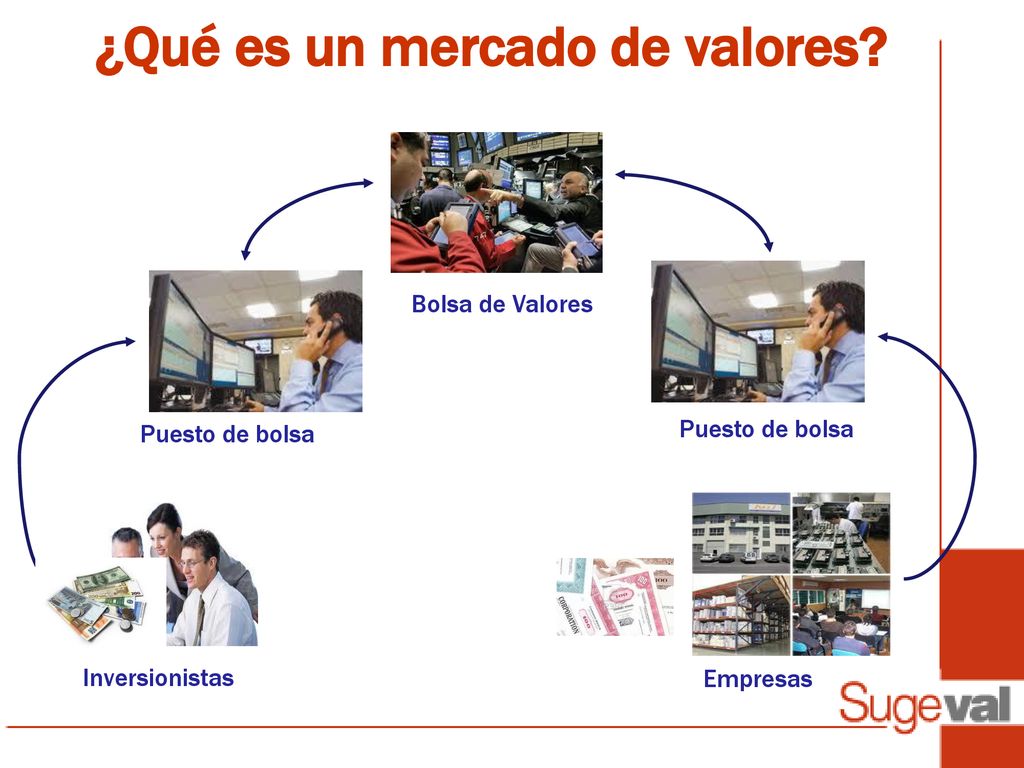 ¿Qué es un mercado de valores?

Bolsa de Valores

Puesto de bolsa

Puesto de bolsa

Inversionistas

Empresas

Sugeval